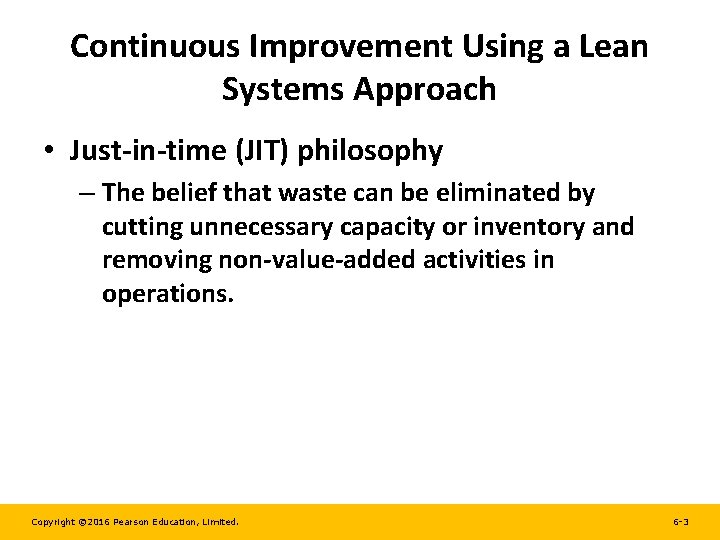 Continuous Improvement Using a Lean Systems Approach

• Just-in-time (JIT) philosophy

– The belief that waste can be eliminated by cutting unnecessary capacity or inventory and removing non-value-added activities in operations.

Copyright ©2016 Pearson Education, Limited.

6-3